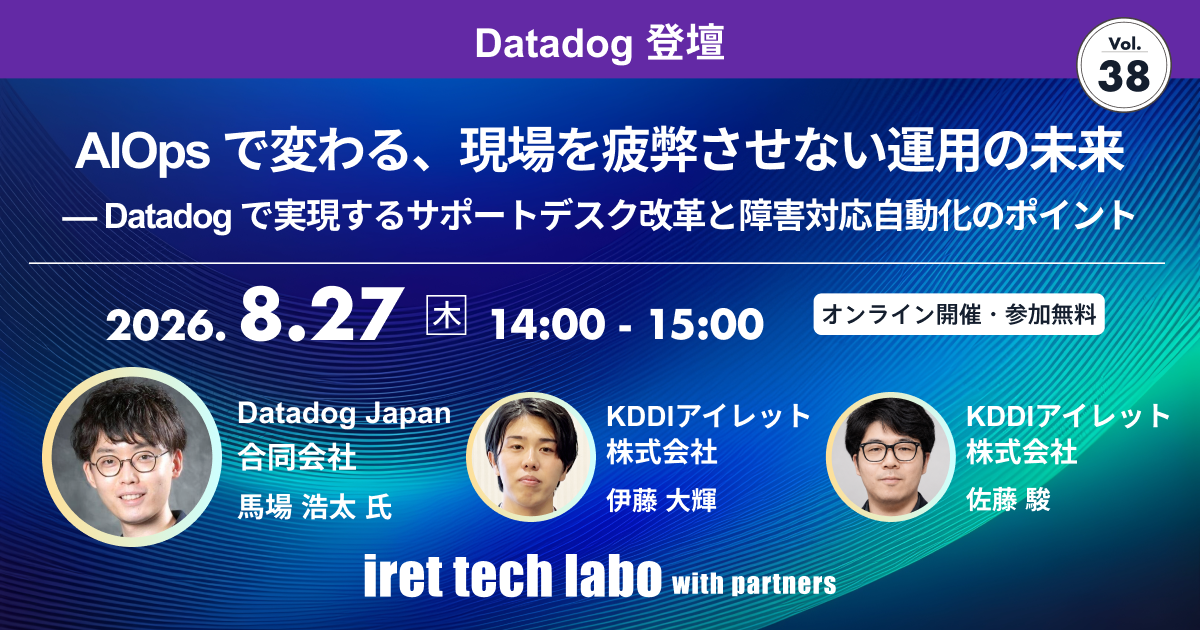 Datadog 登壇

Vol. 38

AIOps で変わる、現場を疲弊させない運用の未来
— Datadog で実現するサポートデスク改革と障害対応自動化のポイント

2026. 8.27 木 14:00 - 15:00

オンライン開催・参加無料

Datadog Japan 合同会社
馬場 浩太 氏

KDDIアイレット 株式会社
伊藤 大輝

KDDIアイレット 株式会社
佐藤 駿

iret tech labo with partners